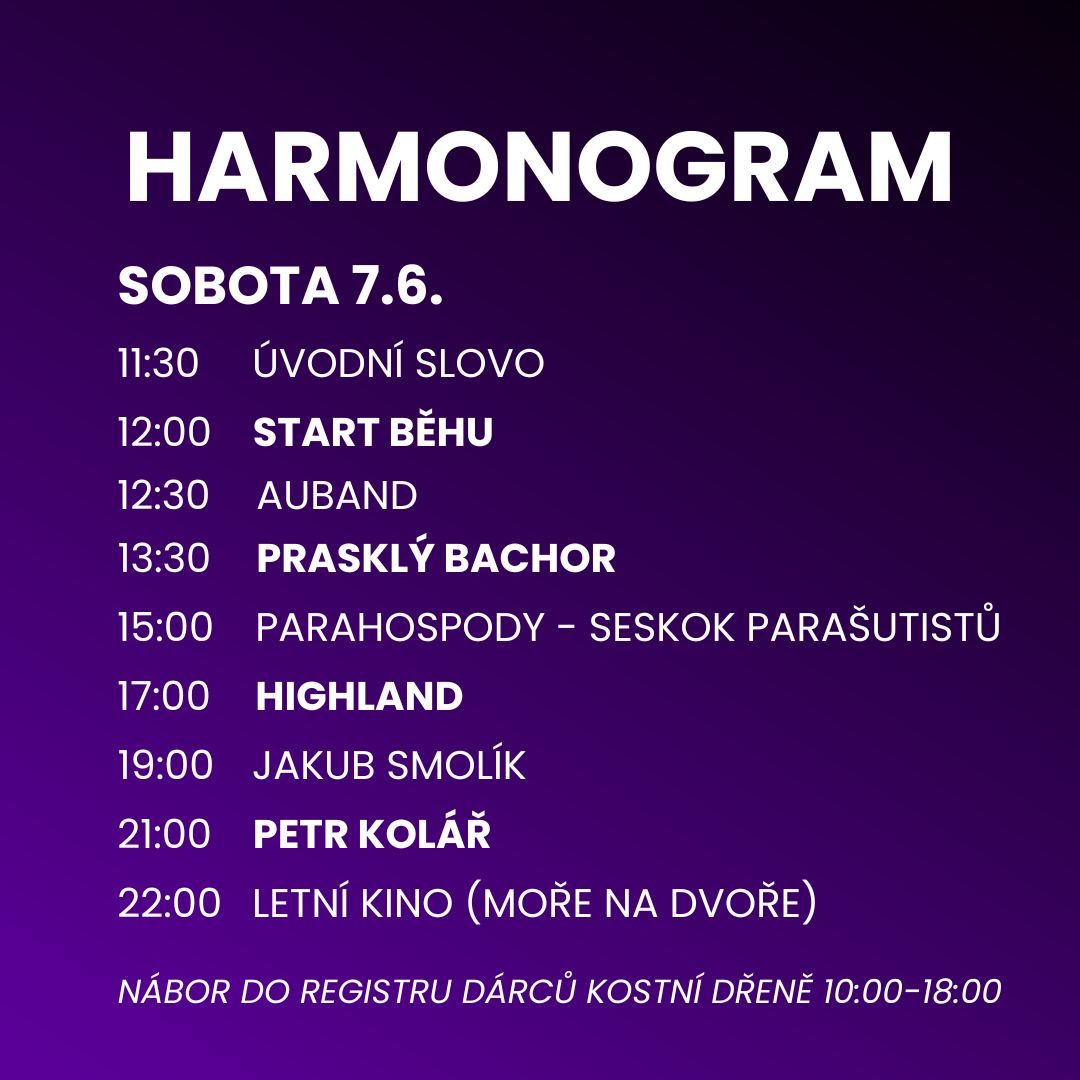 HARMONOGRAM

SOBOTA 7.6.

11:30 ÚVODNÍ SLOVO
12:00 START BĚHU
12:30 AUBAND
13:30 PRASKLÝ BACHOR
15:00 PARAHOSPODY - SESKOK PARAŠUTISTŮ
17:00 HIGHLAND
19:00 JAKUB SMOLÍK
21:00 PETR KOLÁŘ
22:00 LETNÍ KINO (MOŘE NA DVOŘE)

NÁBOR DO REGISTRU DÁRCŮ KOSTNÍ DŘENĚ 10:00-18:00